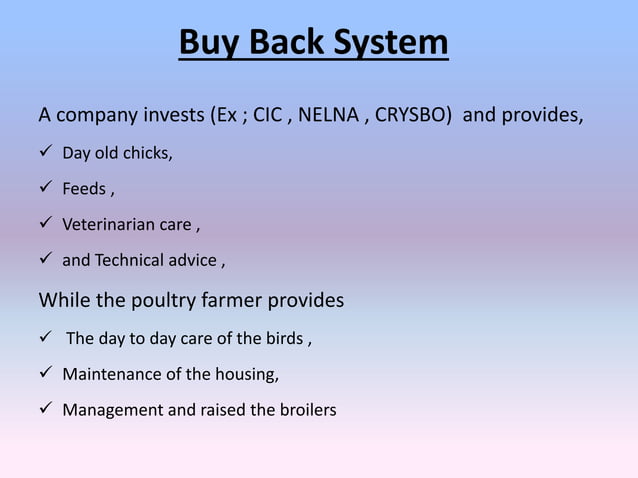 Buy Back System

A company invests (Ex ; CIC , NELNA , CRYSBO) and provides,

✓ Day old chicks,

✓ Feeds ,

✓ Veterinarian care ,

✓ and Technical advice ,

While the poultry farmer provides

✓ The day to day care of the birds ,

✓ Maintenance of the housing,

✓ Management and raised the broilers